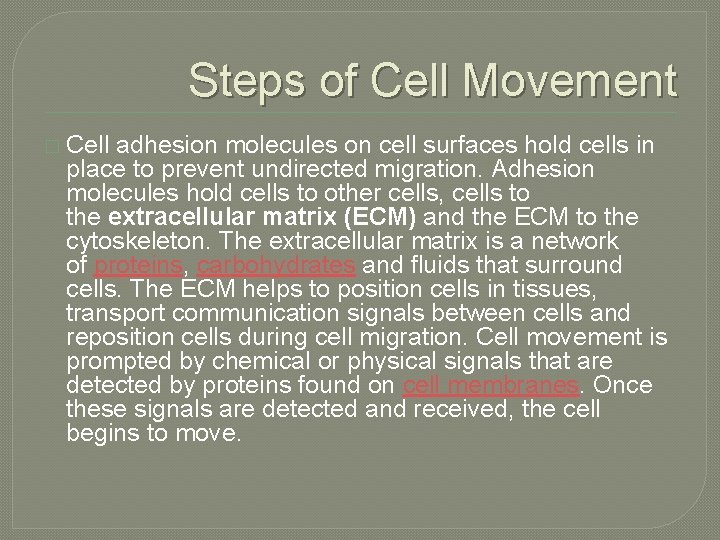 Steps of Cell Movement

Cell adhesion molecules on cell surfaces hold cells in place to prevent undirected migration. Adhesion molecules hold cells to other cells, cells to the extracellular matrix (ECM) and the ECM to the cytoskeleton. The extracellular matrix is a network of proteins, carbohydrates and fluids that surround cells. The ECM helps to position cells in tissues, transport communication signals between cells and reposition cells during cell migration. Cell movement is prompted by chemical or physical signals that are detected by proteins found on cell membranes. Once these signals are detected and received, the cell begins to move.